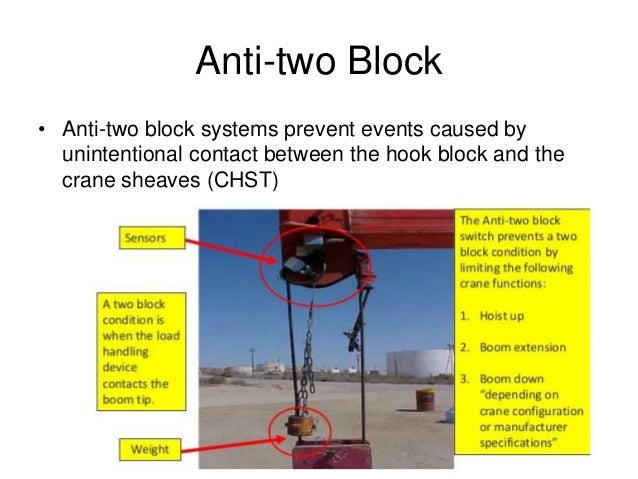 Anti-two Block

• Anti-two block systems prevent events caused by unintentional contact between the hook block and the crane sheaves (CHST)

Sensors

A two block condition is when the load handling device contacts the boom tip.

Weight

The Anti-two block switch prevents a two block condition by limiting the following crane functions:

1. Hoist up

2. Boom extension

3. Boom down "depending on crane configuration or manufacturer specifications"